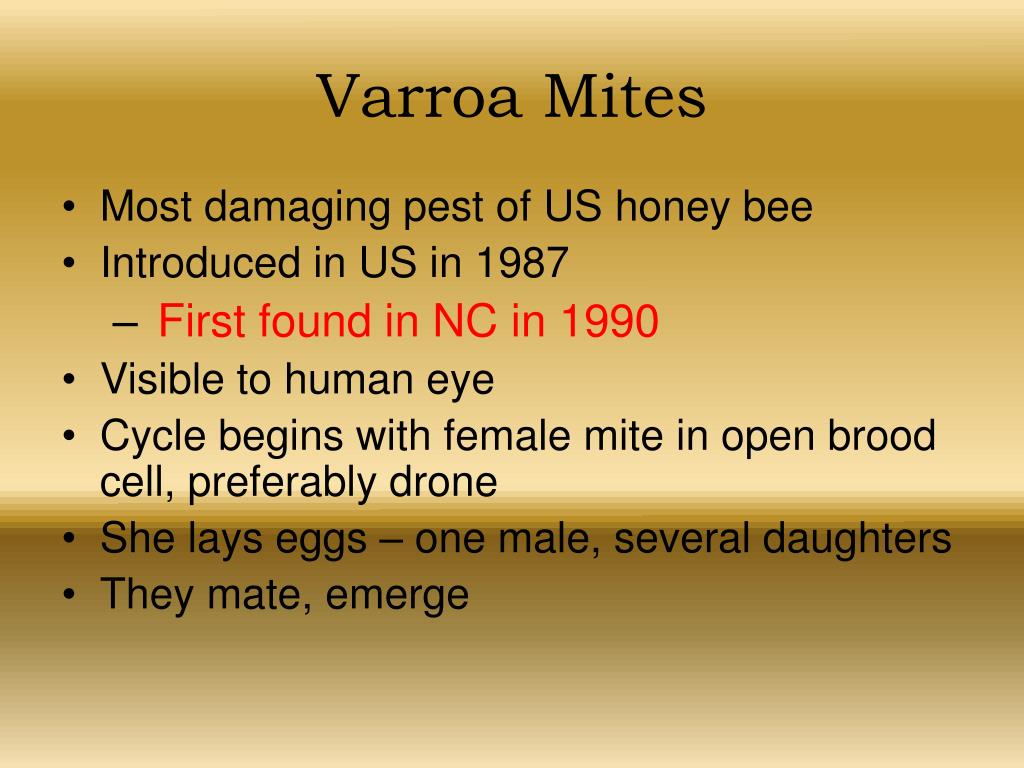 Varroa Mites

• Most damaging pest of US honey bee
• Introduced in US in 1987
– First found in NC in 1990
• Visible to human eye
• Cycle begins with female mite in open brood cell, preferably drone
• She lays eggs – one male, several daughters
• They mate, emerge